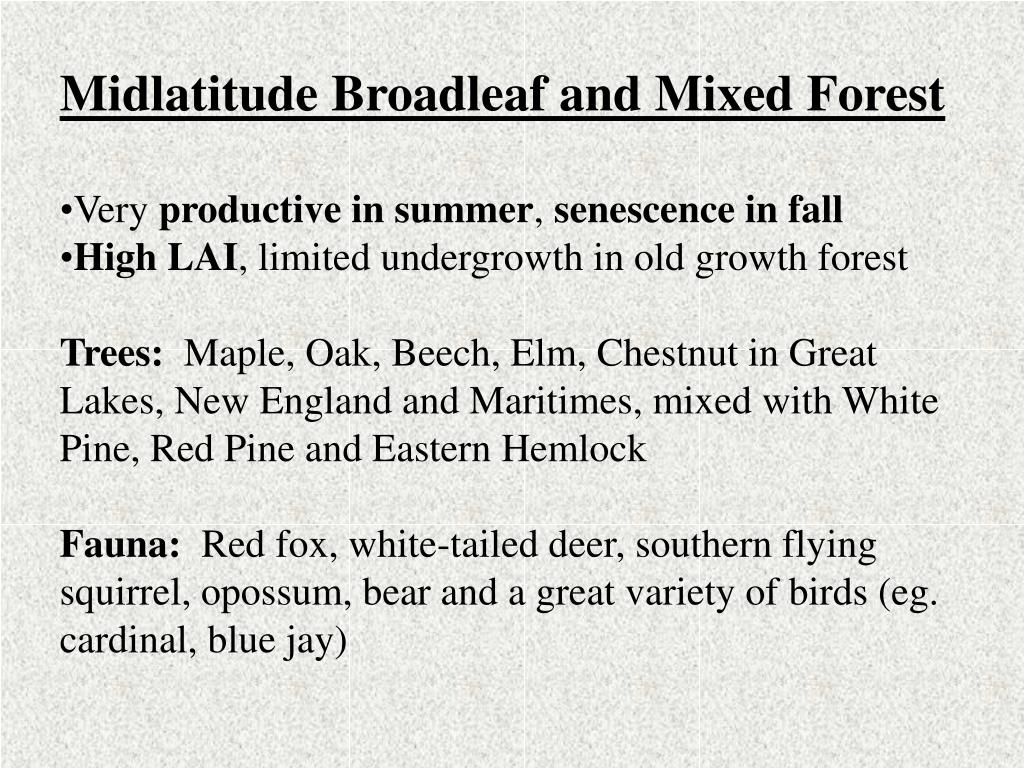 Midlatitude Broadleaf and Mixed Forest

•Very productive in summer, senescence in fall
•High LAI, limited undergrowth in old growth forest

Trees: Maple, Oak, Beech, Elm, Chestnut in Great Lakes, New England and Maritimes, mixed with White Pine, Red Pine and Eastern Hemlock

Fauna: Red fox, white-tailed deer, southern flying squirrel, opossum, bear and a great variety of birds (eg. cardinal, blue jay)